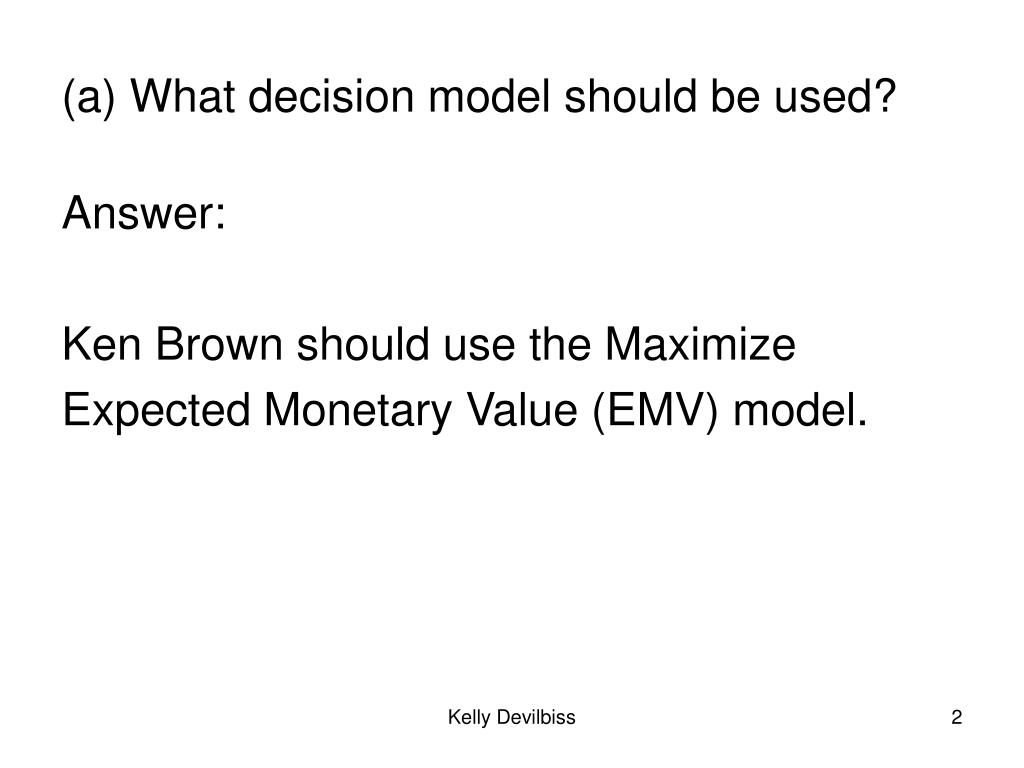 (a) What decision model should be used?

Answer:

Ken Brown should use the Maximize Expected Monetary Value (EMV) model.

Kelly Devilbiss

2